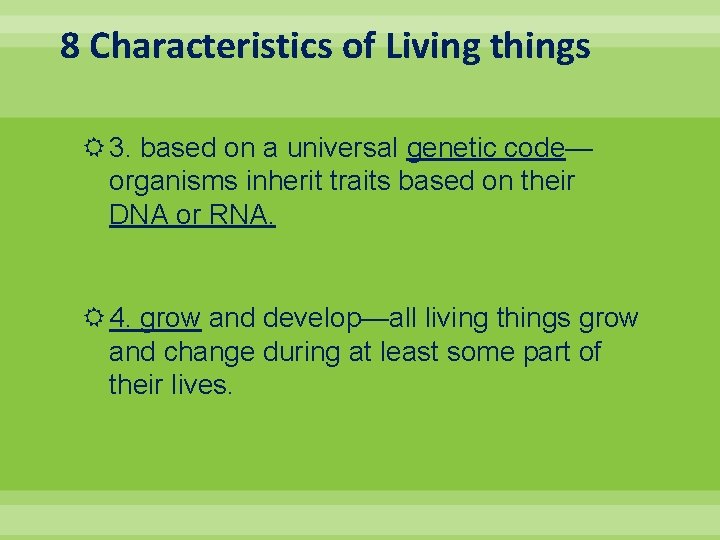 8 Characteristics of Living things

3. based on a universal genetic code—organisms inherit traits based on their DNA or RNA.

4. grow and develop—all living things grow and change during at least some part of their lives.